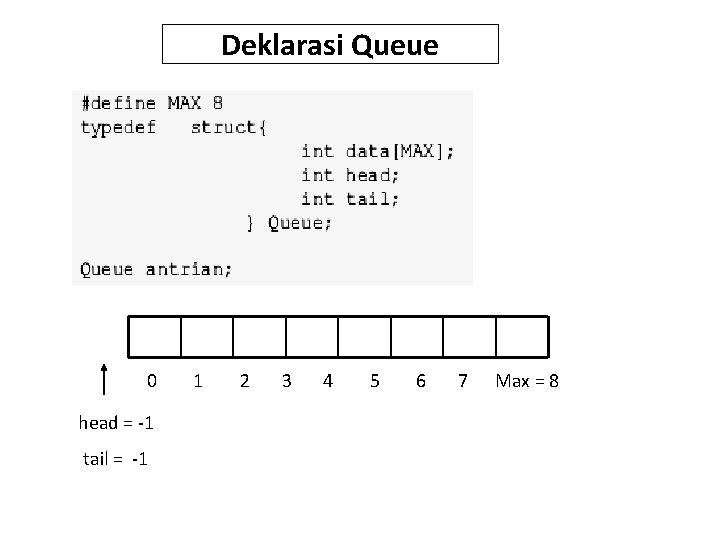 Deklarasi Queue

#define MAX 8
typedef struct{
int data[MAX];
int head;
int tail;
} Queue;

Queue antrian;

0 1 2 3 4 5 6 7 Max = 8

head = -1

tail = -1